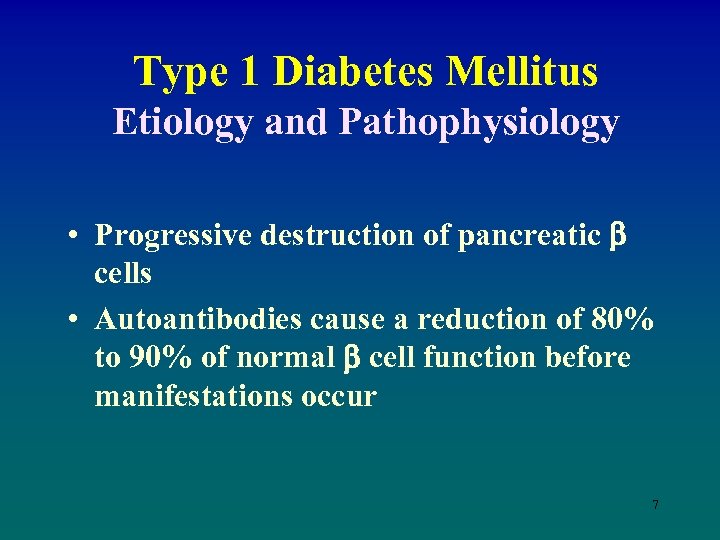 Type 1 Diabetes Mellitus
Etiology and Pathophysiology

• Progressive destruction of pancreatic β cells
• Autoantibodies cause a reduction of 80% to 90% of normal β cell function before manifestations occur

7